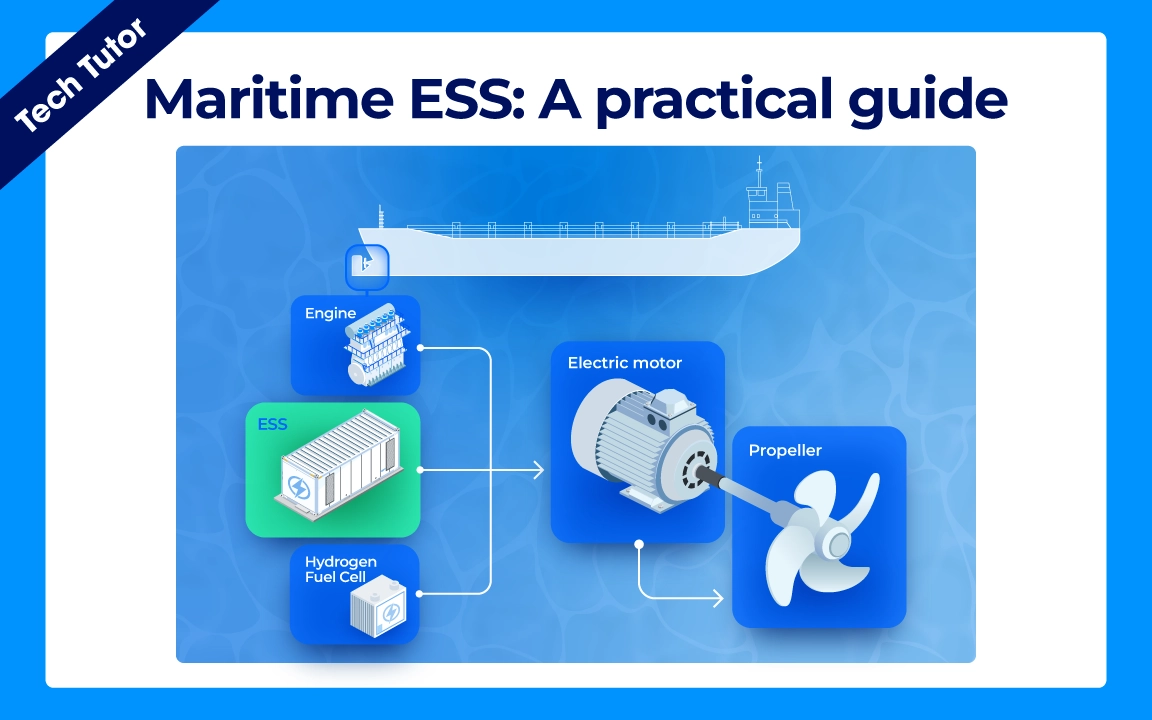 Tech Tutor

Maritime ESS: A practical guide

Engine

ESS

Hydrogen Fuel Cell

Electric motor

Propeller